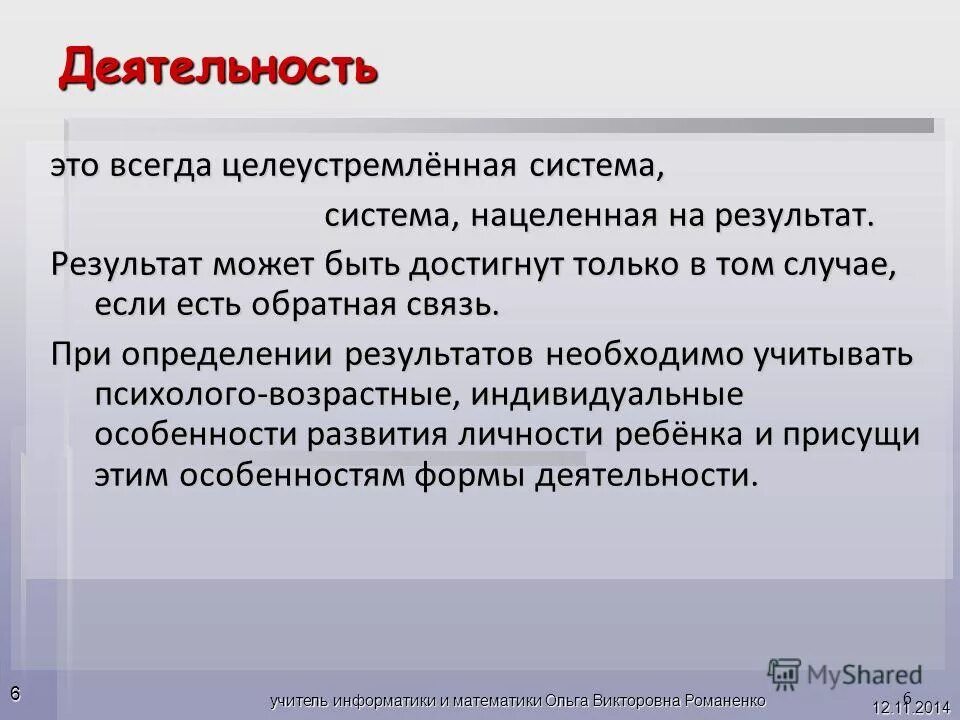 Деятельность

это всегда целеустремлённая система,

система, нацеленная на результат.

Результат может быть достигнут только в том случае, если есть обратная связь.

При определении результатов необходимо учитывать психолого-возрастные, индивидуальные особенности развития личности ребёнка и присущи этим особенностям формы деятельности.

MyShared

6

учитель информатики и математики Ольга Викторовна Романенко

6

12.11.2014